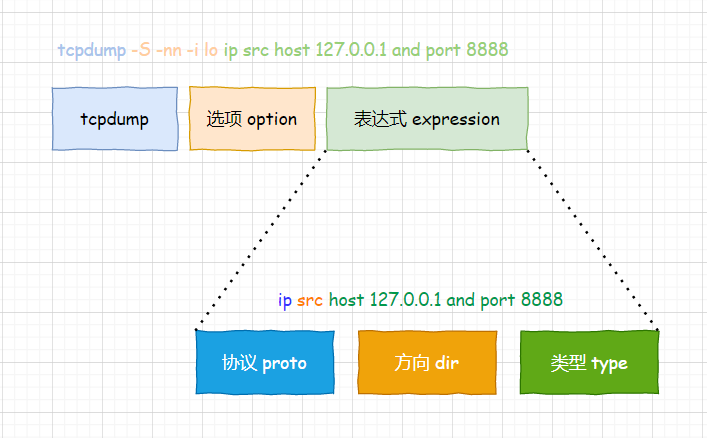 tcpdump -S -nn -i lo ip src host 127.0.0.1 and port 8888

tcpdump

选项 option

表达式 expression

ip src host 127.0.0.1 and port 8888

协议 proto

方向 dir

类型 type